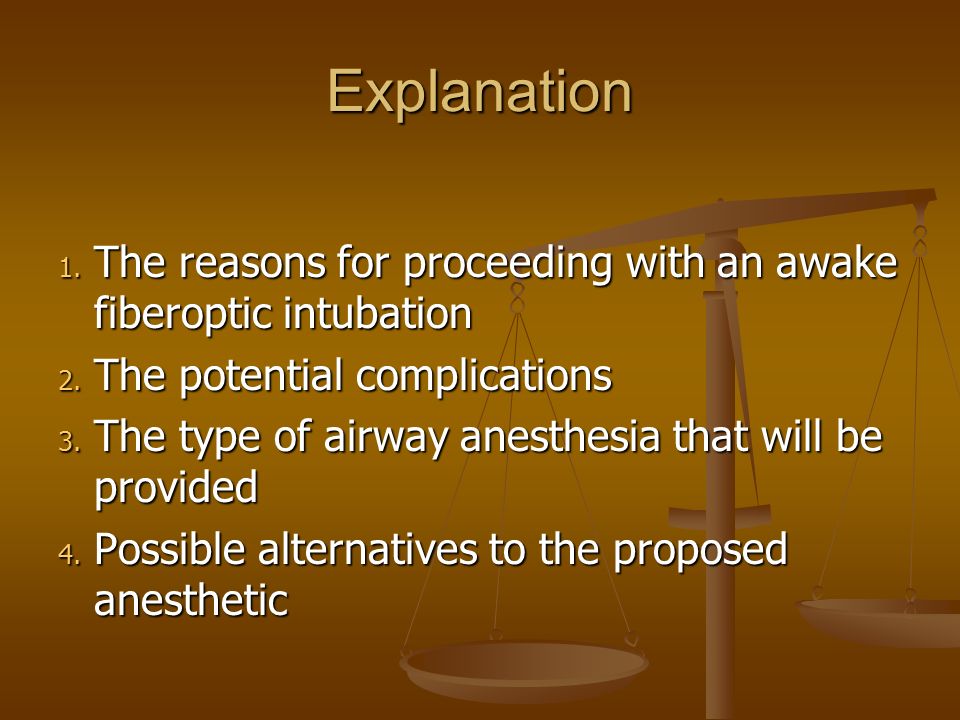 Explanation

1. The reasons for proceeding with an awake fiberoptic intubation
2. The potential complications
3. The type of airway anesthesia that will be provided
4. Possible alternatives to the proposed anesthetic